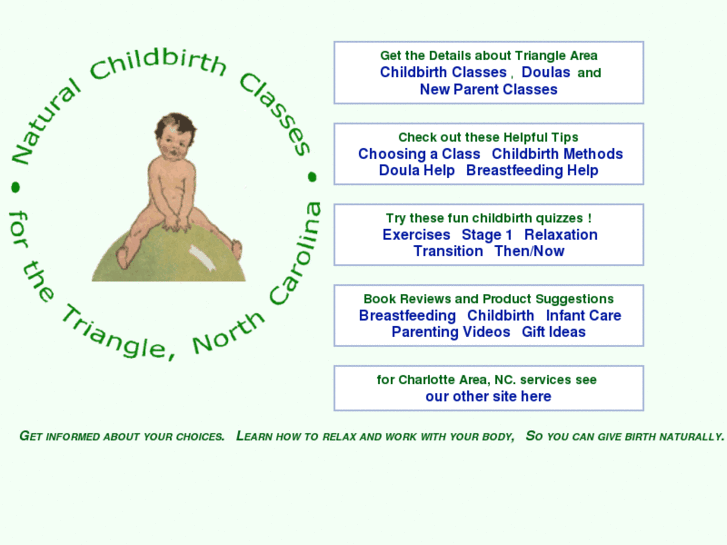 Natural Childbirth Classes • for the Triangle, North Carolina •

Get the Details about Triangle Area
Childbirth Classes , Doulas and
New Parent Classes

Check out these Helpful Tips
Choosing a Class Childbirth Methods
Doula Help Breastfeeding Help

Try these fun childbirth quizzes !
Exercises Stage 1 Relaxation
Transition Then/Now

Book Reviews and Product Suggestions
Breastfeeding Childbirth Infant Care
Parenting Videos Gift Ideas

for Charlotte Area, NC. services see
our other site here

GET INFORMED ABOUT YOUR CHOICES. LEARN HOW TO RELAX AND WORK WITH YOUR BODY, SO YOU CAN GIVE BIRTH NATURALLY.